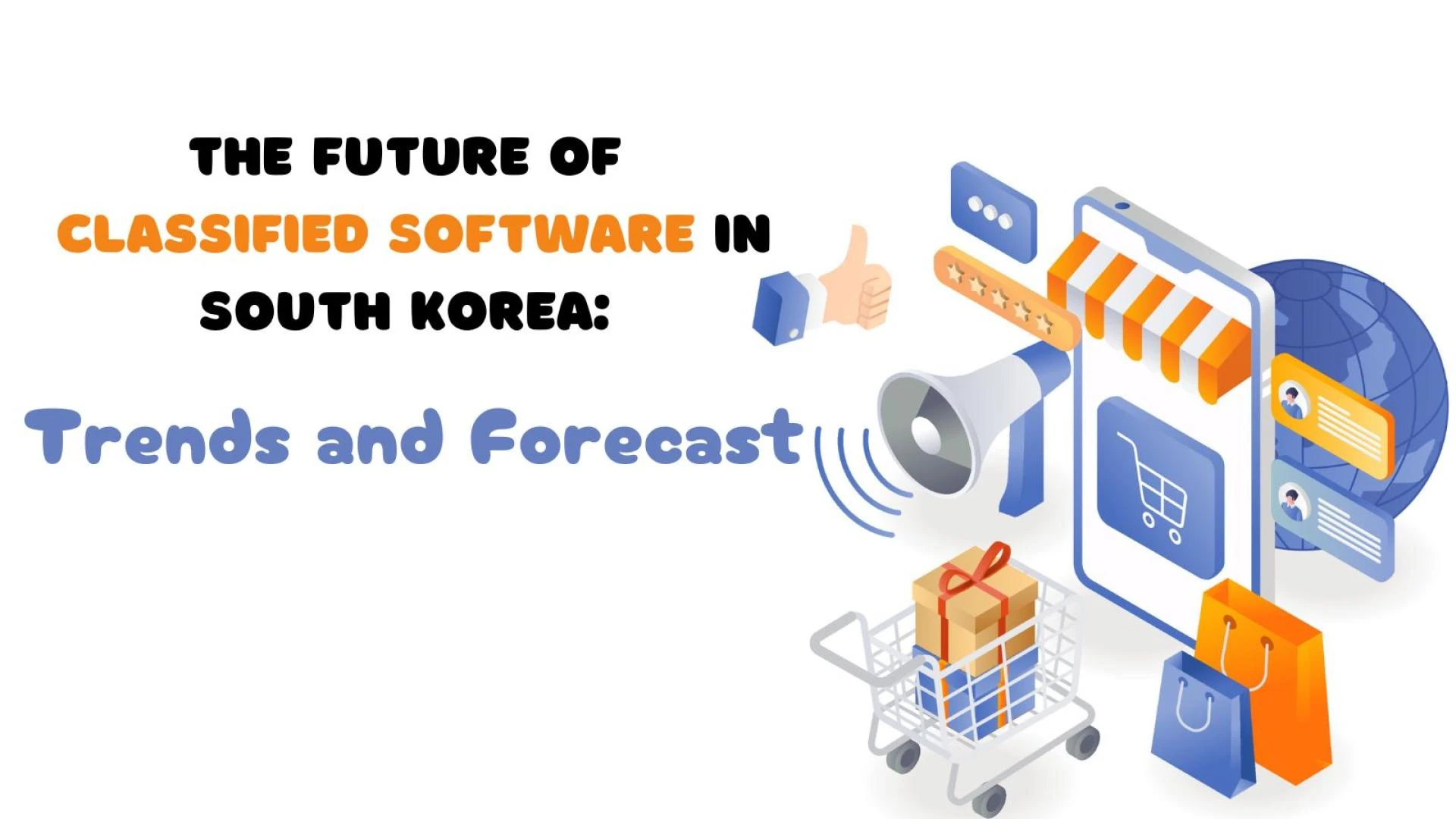 THE FUTURE OF CLASSIFIED SOFTWARE IN SOUTH KOREA:

Trends and Forecast